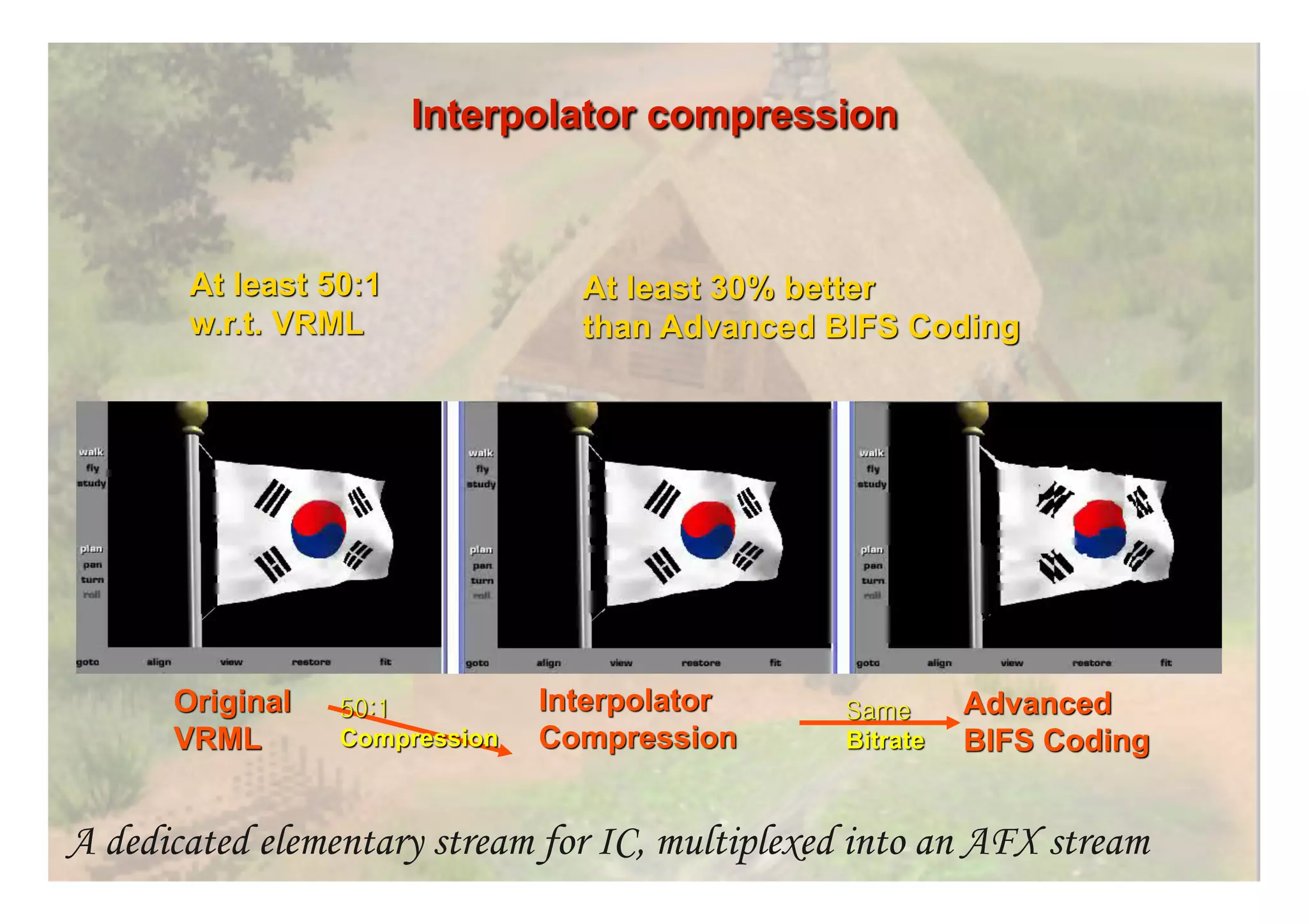 Interpolator compression

At least 50:1
w.r.t. VRML

At least 30% better
than Advanced BIFS Coding

walk
fly
study
plan
pan
turn
roll
goto align view restore fit

walk
fly
study
plan
pan
turn
roll
goto align view restore fit

walk
fly
study
plan
pan
turn
roll
goto align view restore fit

Original
VRML

50:1
Compression

Interpolator
Compression

Same
Bitrate

Advanced
BIFS Coding

A dedicated elementary stream for IC, multiplexed into an AFX stream